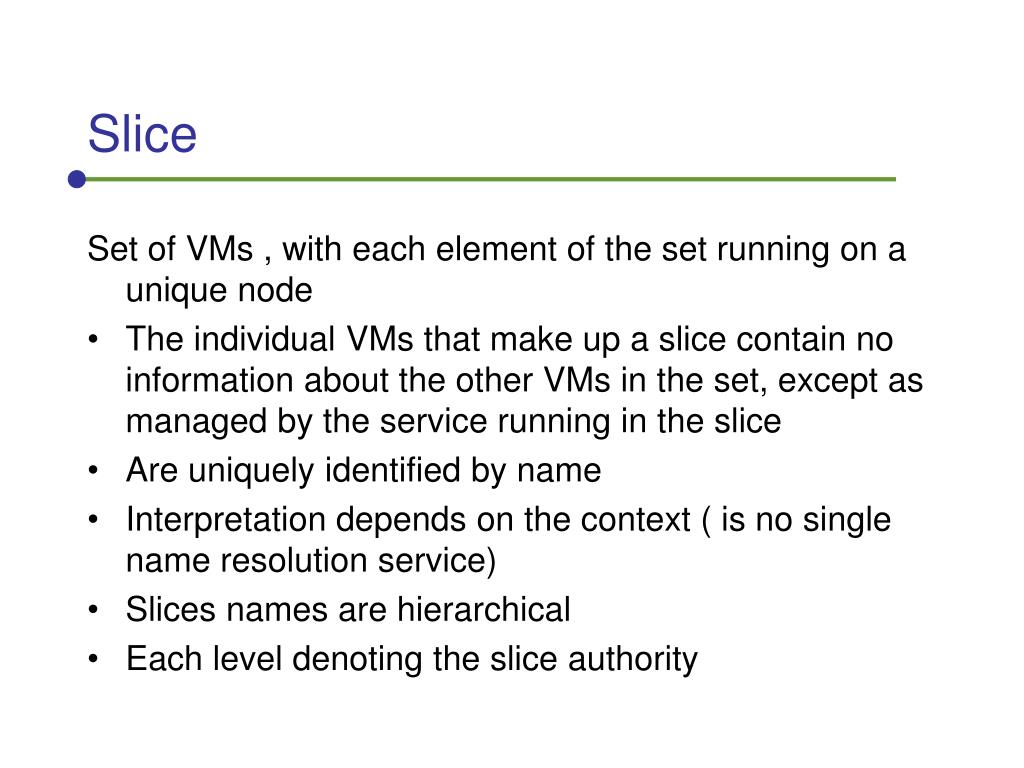 Slice

Set of VMs , with each element of the set running on a unique node

• The individual VMs that make up a slice contain no information about the other VMs in the set, except as managed by the service running in the slice
• Are uniquely identified by name
• Interpretation depends on the context ( is no single name resolution service)
• Slices names are hierarchical
• Each level denoting the slice authority